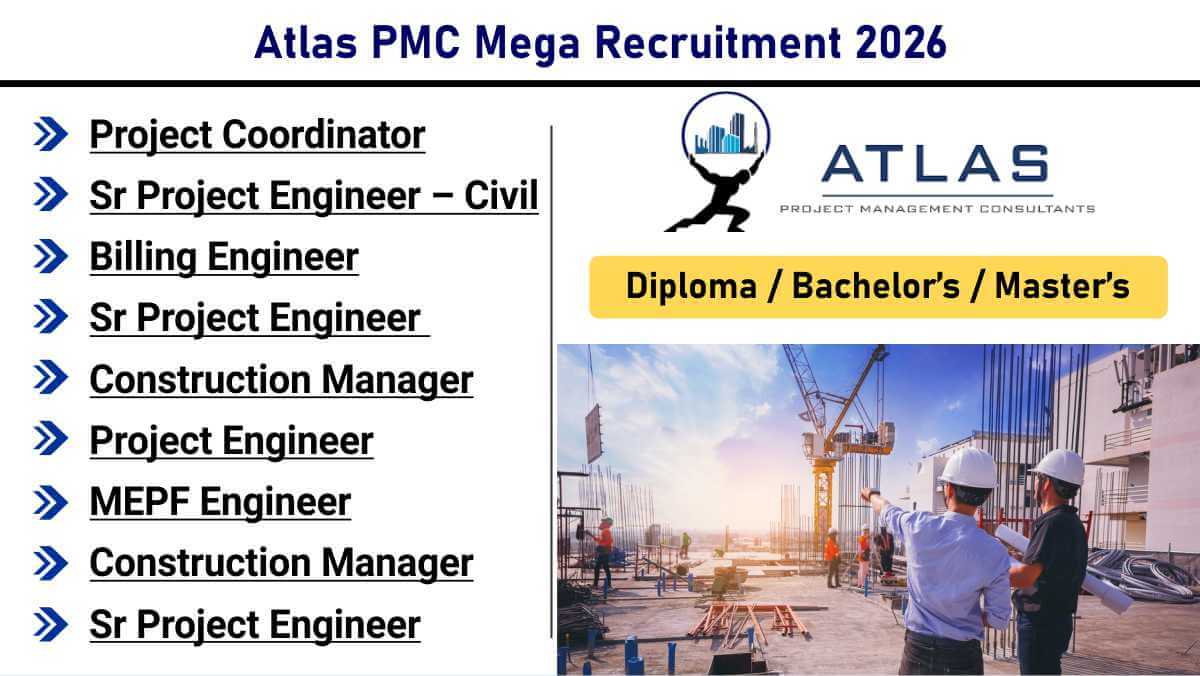 Atlas PMC Mega Recruitment 2026

Project Coordinator
Sr Project Engineer – Civil
Billing Engineer
Sr Project Engineer
Construction Manager
Project Engineer
MEPF Engineer
Construction Manager
Sr Project Engineer

ATLAS
PROJECT MANAGEMENT CONSULTANTS

Diploma / Bachelor's / Master's